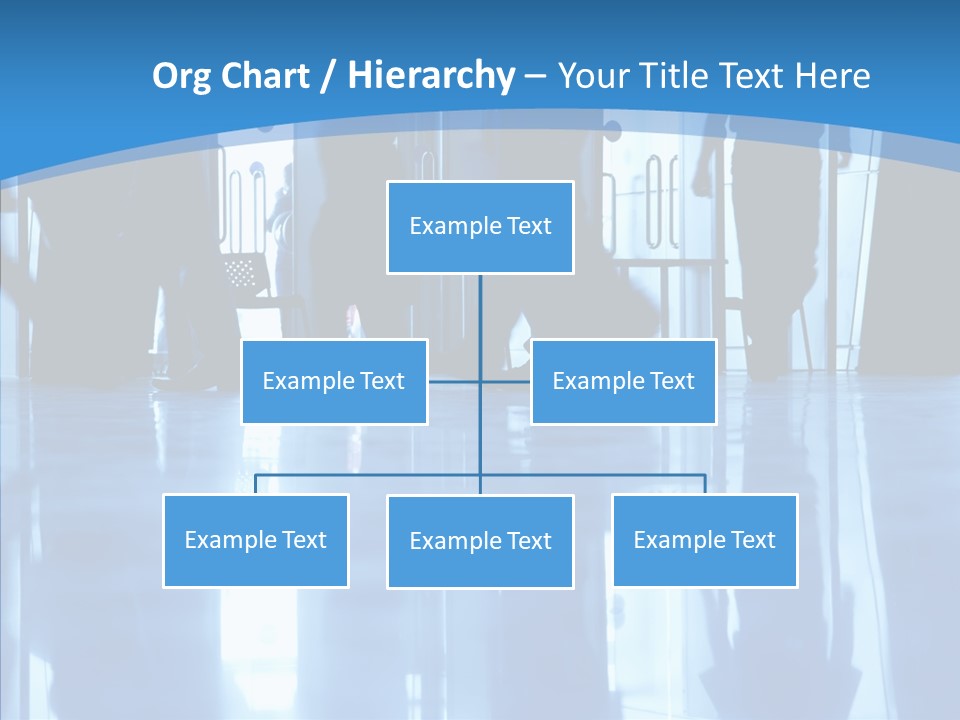 Org Chart / Hierarchy – Your Title Text Here

Example Text

Example Text

Example Text

Example Text

Example Text

Example Text